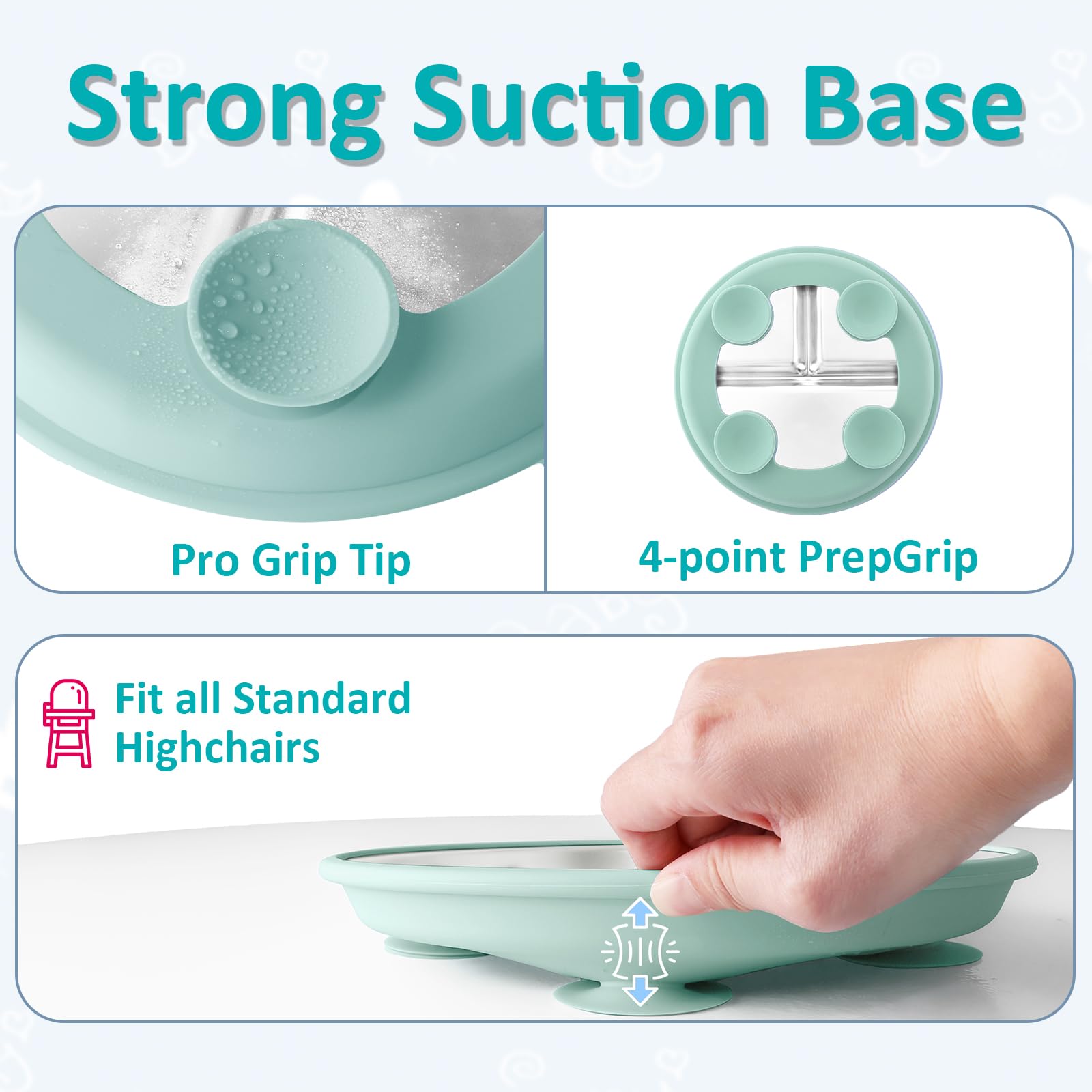 Strong Suction Base

Pro Grip Tip

4-point PrepGrip

Fit all Standard Highchairs